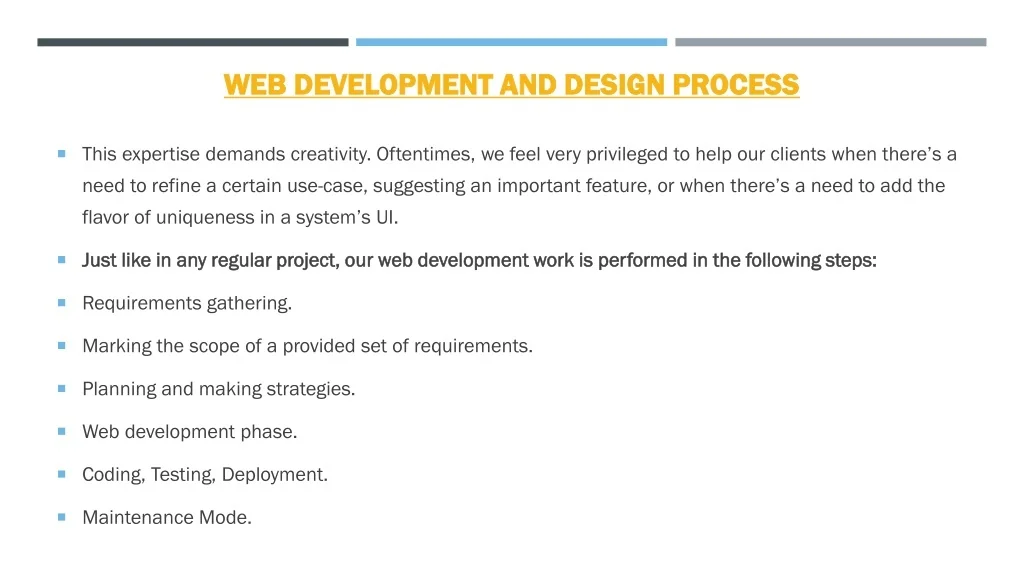 WEB DEVELOPMENT AND DESIGN PROCESS

This expertise demands creativity. Oftentimes, we feel very privileged to help our clients when there's a need to refine a certain use-case, suggesting an important feature, or when there's a need to add the flavor of uniqueness in a system's UI.

Just like in any regular project, our web development work is performed in the following steps:

Requirements gathering.

Marking the scope of a provided set of requirements.

Planning and making strategies.

Web development phase.

Coding, Testing, Deployment.

Maintenance Mode.